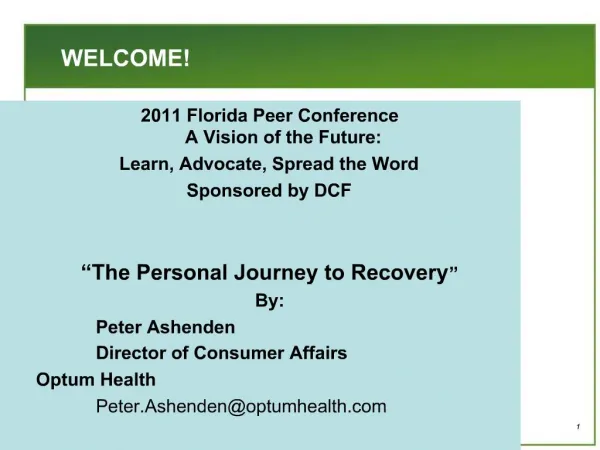 WELCOME!

2011 Florida Peer Conference
A Vision of the Future:
Learn, Advocate, Spread the Word
Sponsored by DCF

“The Personal Journey to Recovery”
By:
Peter Ashenden
Director of Consumer Affairs
Optum Health
Peter.Ashenden@optumhealth.com

1